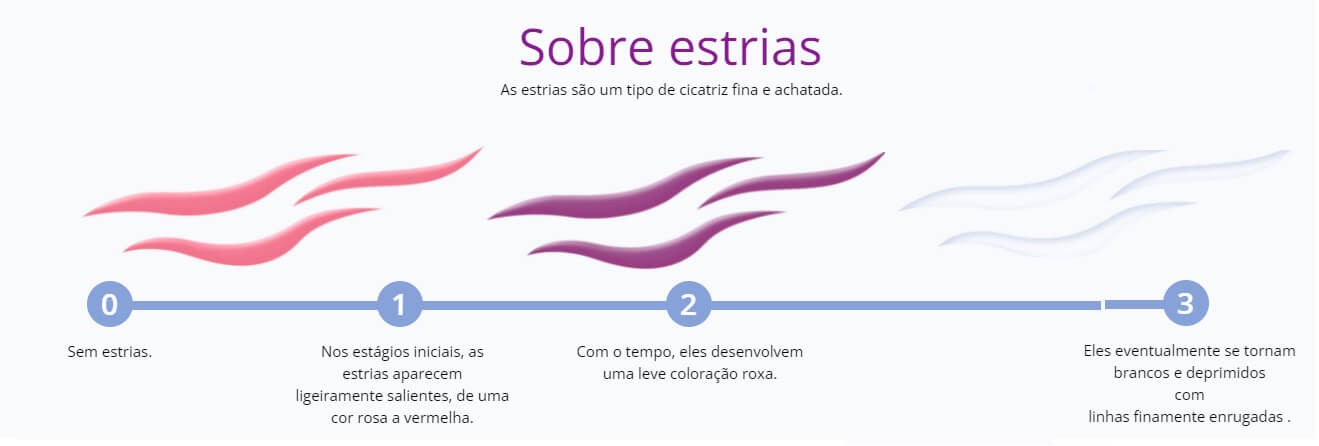 Sobre estrias

As estrias são um tipo de cicatriz fina e achatada.

0

Sem estrias.

1

Nos estágios iniciais, as estrias aparecem ligeiramente salientes, de uma cor rosa a vermelha.

2

Com o tempo, eles desenvolvem uma leve coloração roxa.

3

Eles eventualmente se tornam brancos e deprimidos com linhas finamente enrugadas .